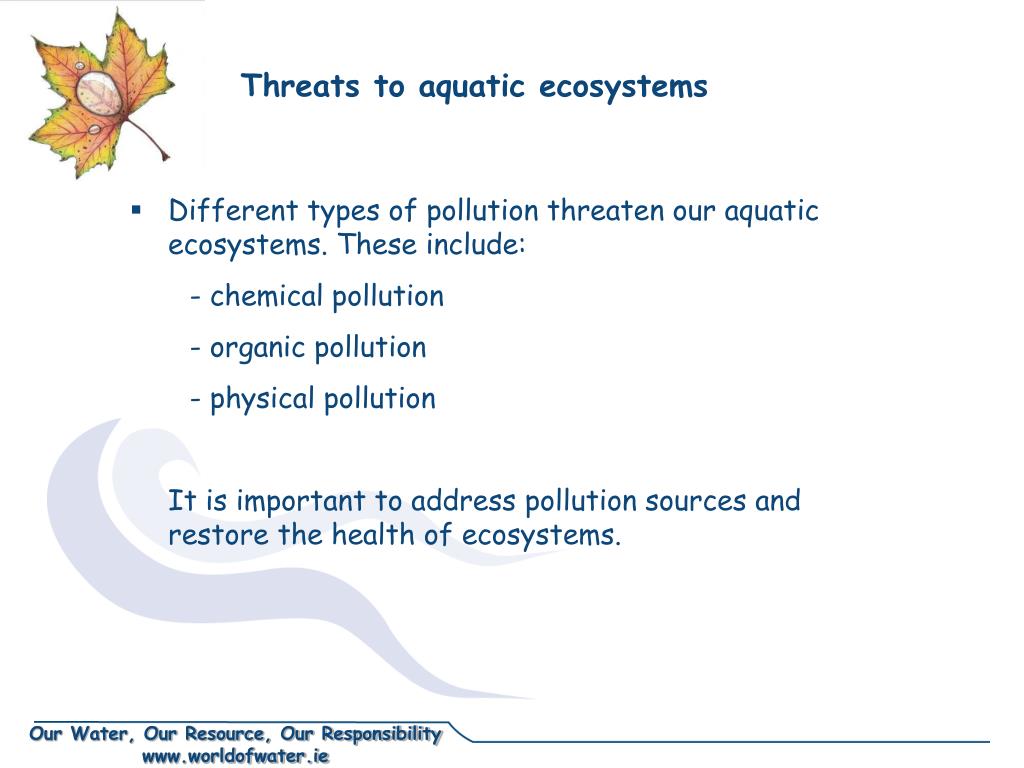 Threats to aquatic ecosystems

▪ Different types of pollution threaten our aquatic ecosystems. These include:

- chemical pollution

- organic pollution

- physical pollution

It is important to address pollution sources and restore the health of ecosystems.

Our Water, Our Resource, Our Responsibility
www.worldofwater.ie